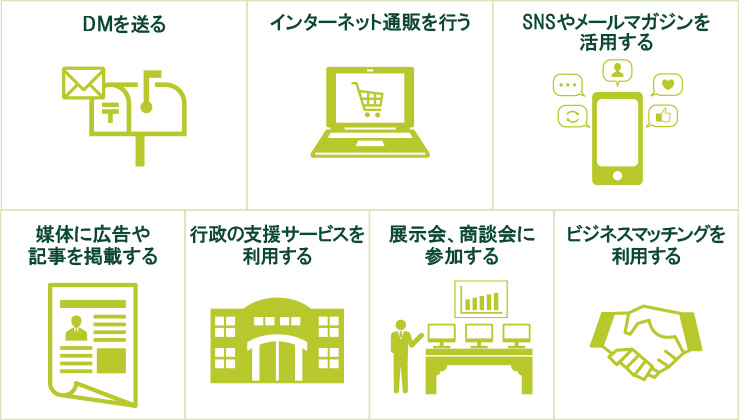 DMを送る

インターネット通販を行う

SNSやメールマガジンを活用する

媒体に広告や記事を掲載する

行政の支援サービスを利用する

展示会、商談会に参加する

ビジネスマッチングを利用する